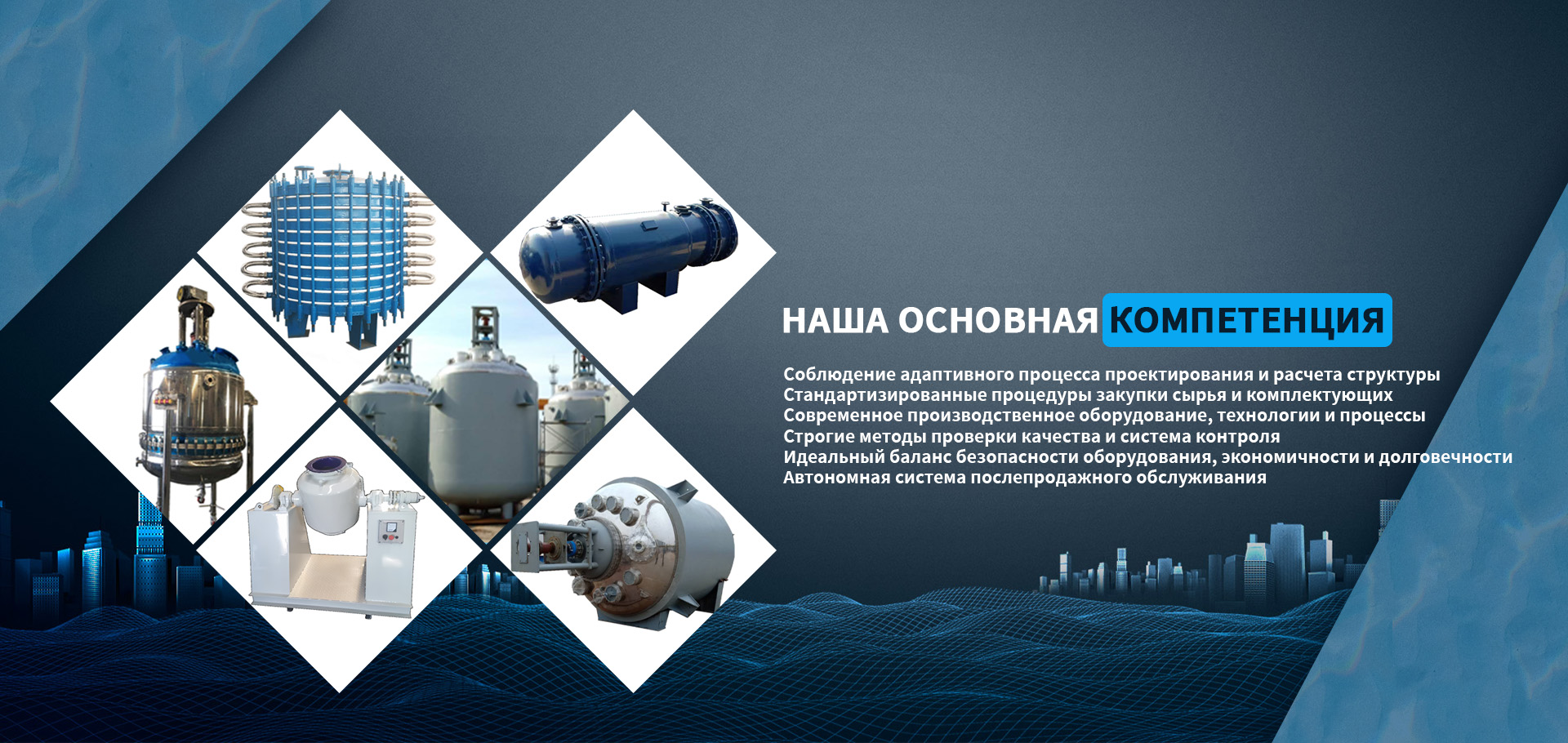 НАША ОСНОВНАЯ КОМПЕТЕНЦИЯ

Соблюдение адаптивного процесса проектирования и расчета структуры
Стандартизированные процедуры закупки сырья и комплектующих
Современное производственное оборудование, технологии и процессы
Строгие методы проверки качества и система контроля
Идеальный баланс безопасности оборудования, экономичности и долговечности
Автономная система послепродажного обслуживания